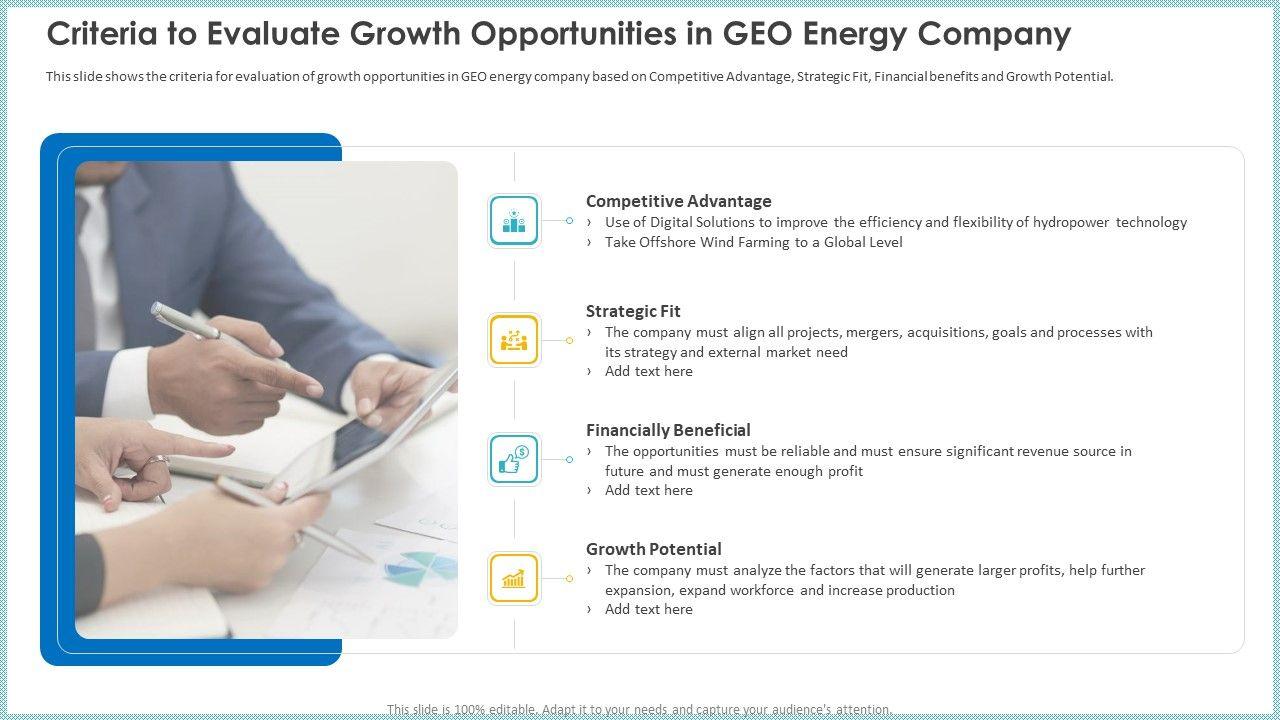 Criteria to Evaluate Growth Opportunities in GEO Energy Company

This slide shows the criteria for evaluation of growth opportunities in GEO energy company based on Competitive Advantage, Strategic Fit, Financial benefits and Growth Potential.

Competitive Advantage
› Use of Digital Solutions to improve the efficiency and flexibility of hydropower technology
› Take Offshore Wind Farming to a Global Level

Strategic Fit
› The company must align all projects, mergers, acquisitions, goals and processes with its strategy and external market need
› Add text here

Financially Beneficial
› The opportunities must be reliable and must ensure significant revenue source in future and must generate enough profit
› Add text here

Growth Potential
› The company must analyze the factors that will generate larger profits, help further expansion, expand workforce and increase production
› Add text here

This slide is 100% editable. Adapt it to your needs and capture your audience's attention.